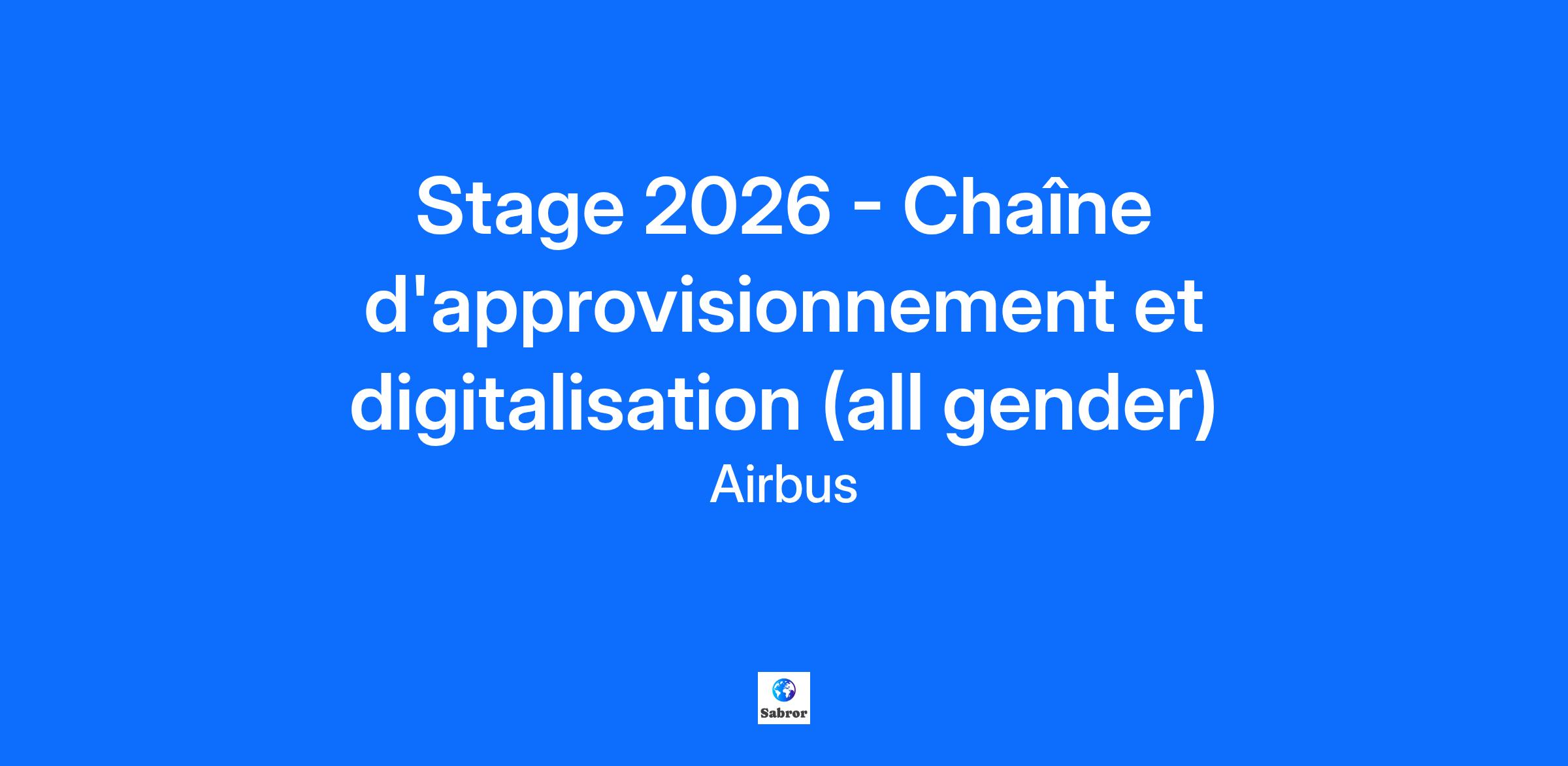 Stage 2026 - Chaîne d'approvisionnement et digitalisation (all gender)

Airbus

Sabror